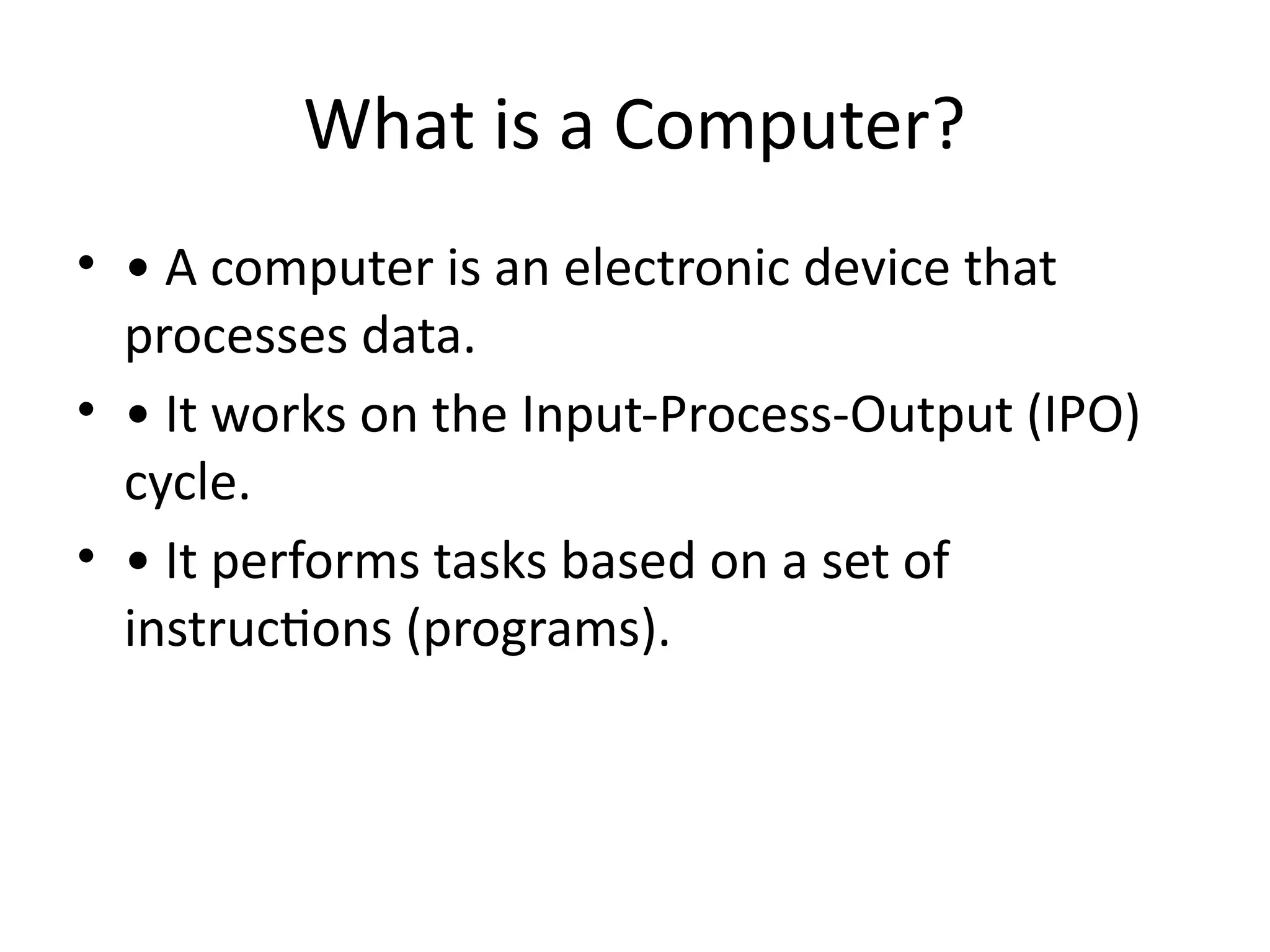 What is a Computer?

• • A computer is an electronic device that processes data.

• • It works on the Input-Process-Output (IPO) cycle.

• • It performs tasks based on a set of instructions (programs).